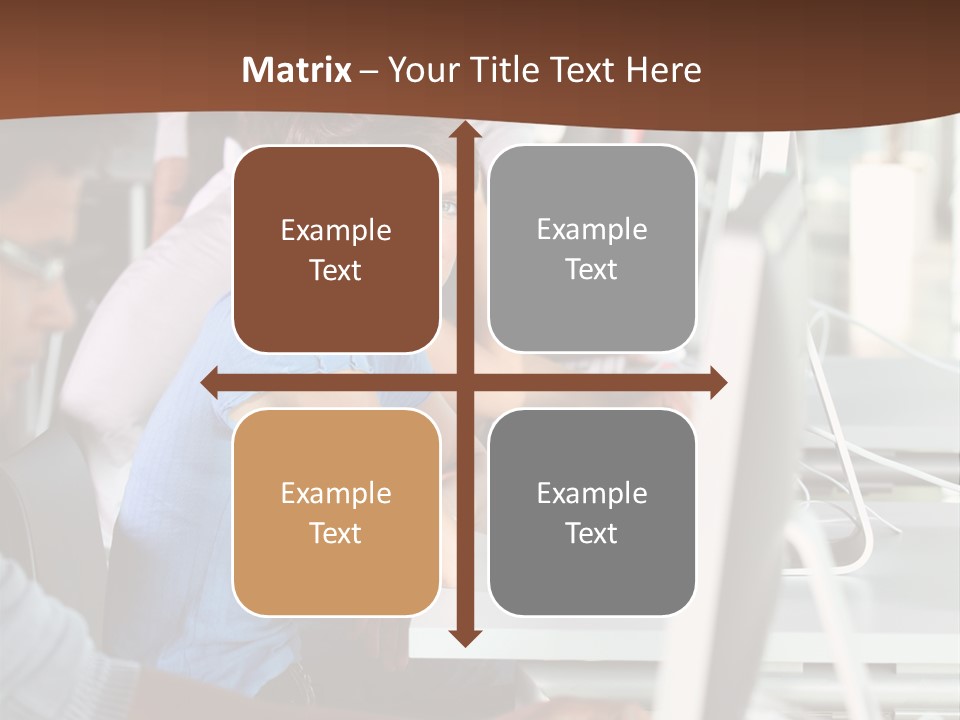 Matrix – Your Title Text Here

Example Text

Example Text

Example Text

Example Text